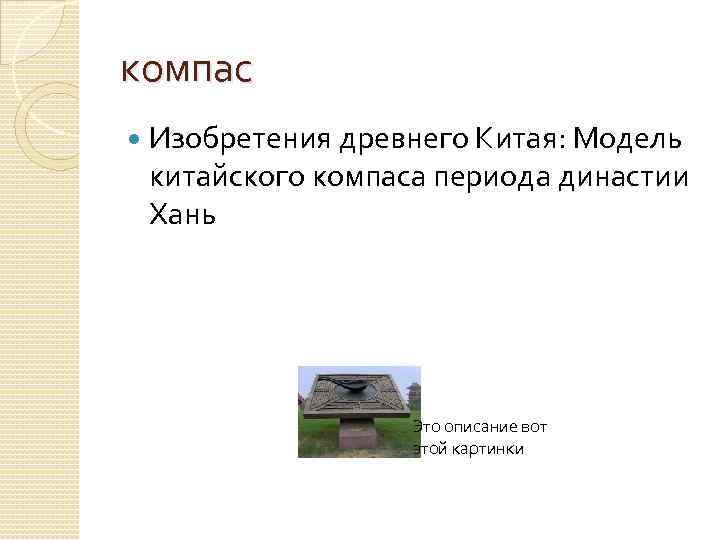 компас

Изобретения древнего Китая: Модель китайского компаса периода династии Хань

Это описание вот этой картинки